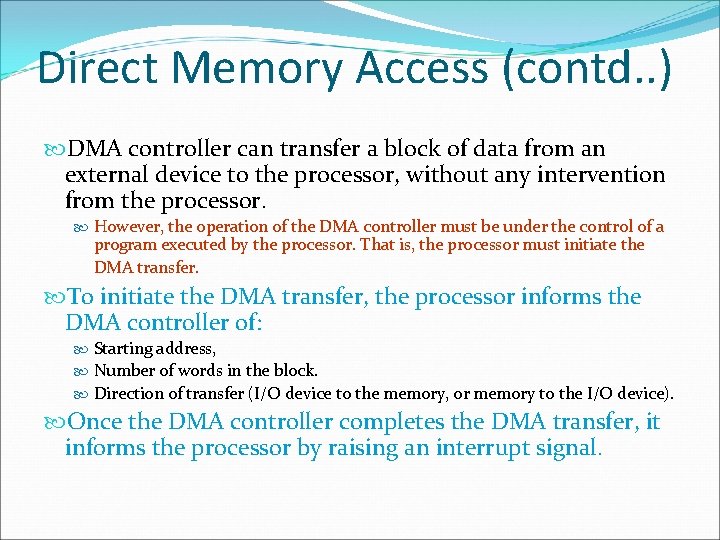 Direct Memory Access (contd..)

DMA controller can transfer a block of data from an external device to the processor, without any intervention from the processor.

However, the operation of the DMA controller must be under the control of a program executed by the processor. That is, the processor must initiate the DMA transfer.

To initiate the DMA transfer, the processor informs the DMA controller of:

Starting address,

Number of words in the block.

Direction of transfer (I/O device to the memory, or memory to the I/O device).

Once the DMA controller completes the DMA transfer, it informs the processor by raising an interrupt signal.